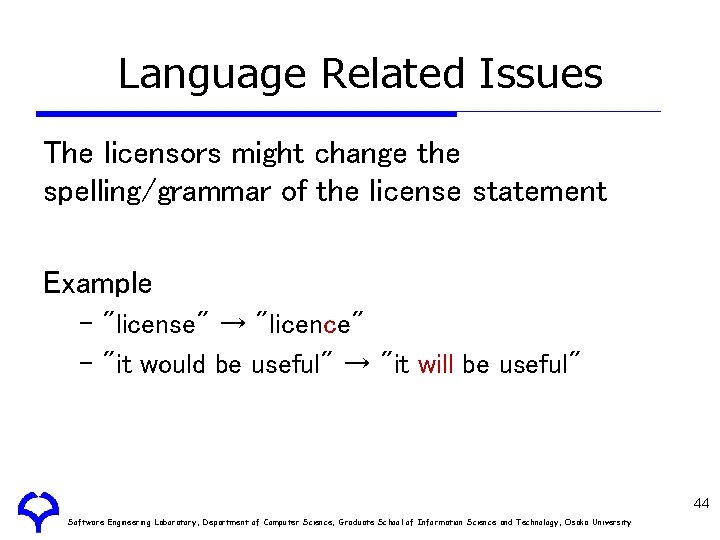 Language Related Issues

The licensors might change the spelling/grammar of the license statement

Example

– "license" → "licence"
– "it would be useful" → "it will be useful"

44

Software Engineering Laboratory, Department of Computer Science, Graduate School of Information Science and Technology, Osaka University